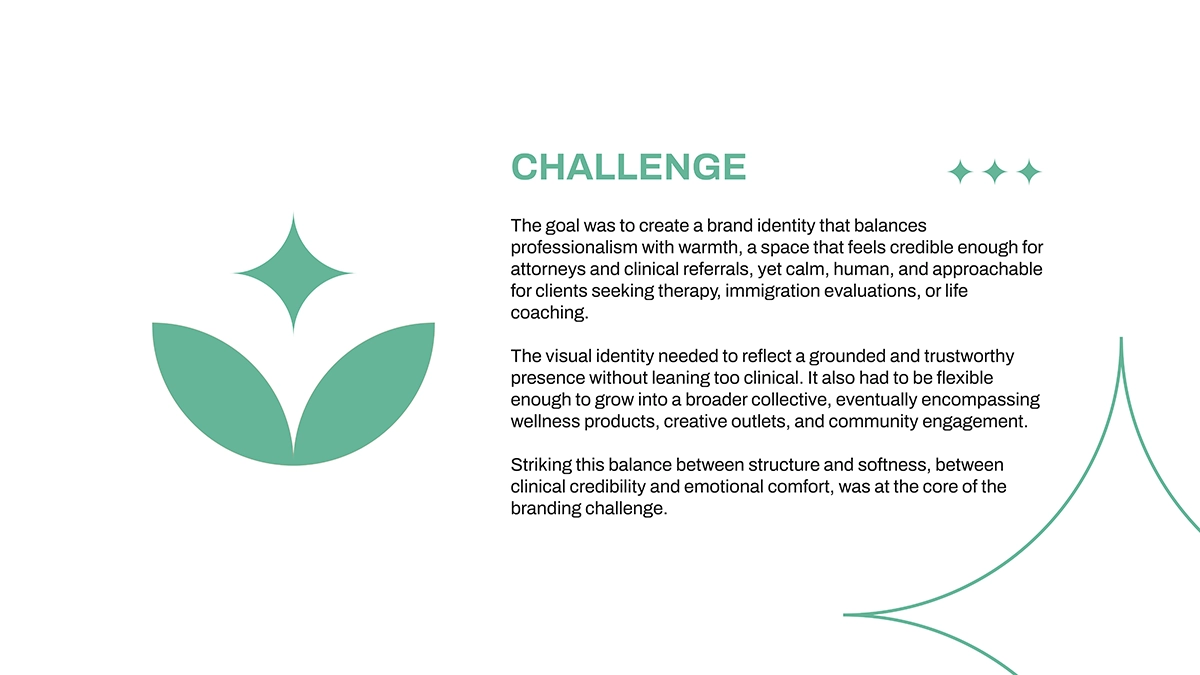 CHALLENGE

The goal was to create a brand identity that balances professionalism with warmth, a space that feels credible enough for attorneys and clinical referrals, yet calm, human, and approachable for clients seeking therapy, immigration evaluations, or life coaching.

The visual identity needed to reflect a grounded and trustworthy presence without leaning too clinical. It also had to be flexible enough to grow into a broader collective, eventually encompassing wellness products, creative outlets, and community engagement.

Striking this balance between structure and softness, between clinical credibility and emotional comfort, was at the core of the branding challenge.